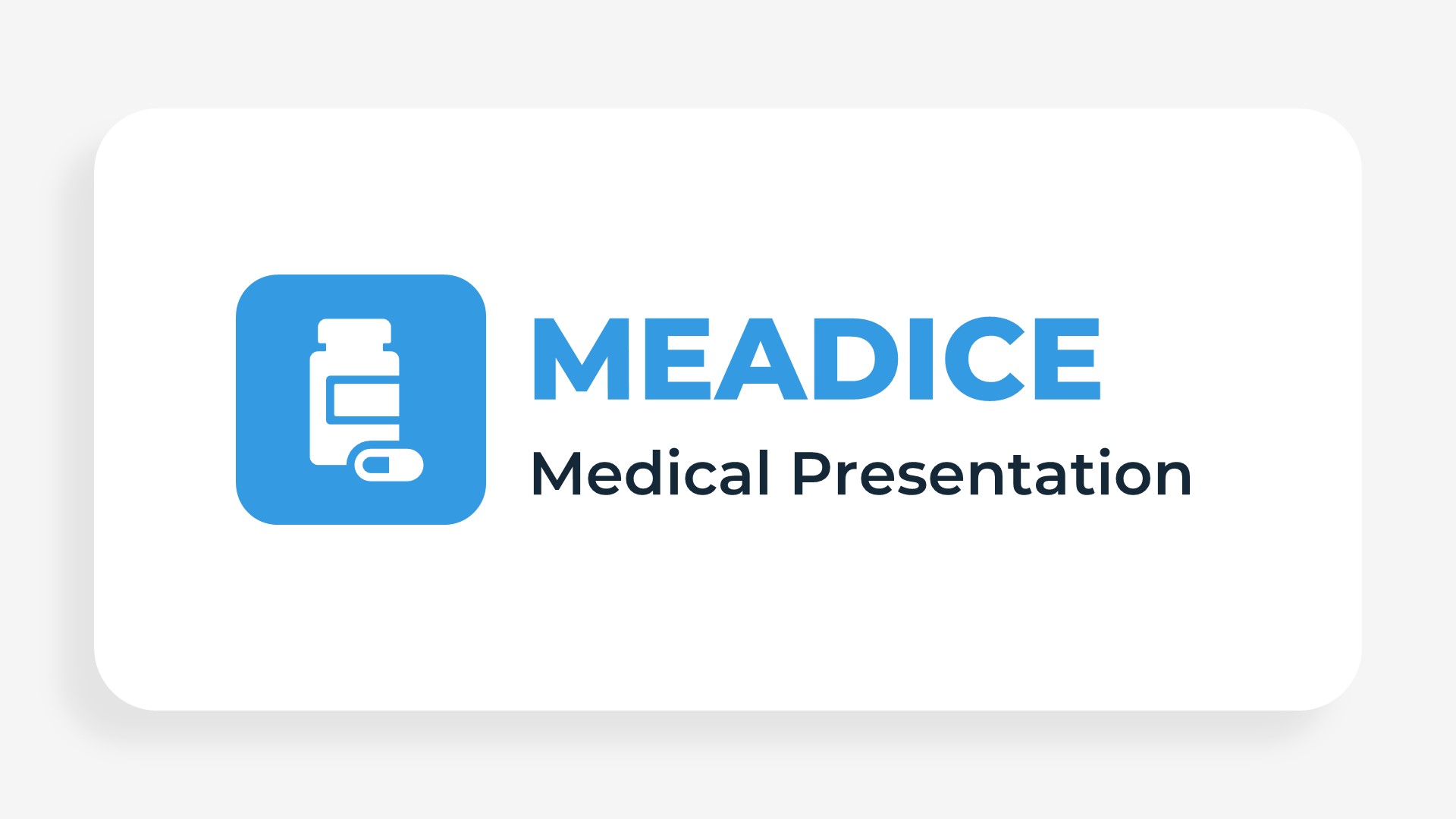 MEADICE
Medical Presentation